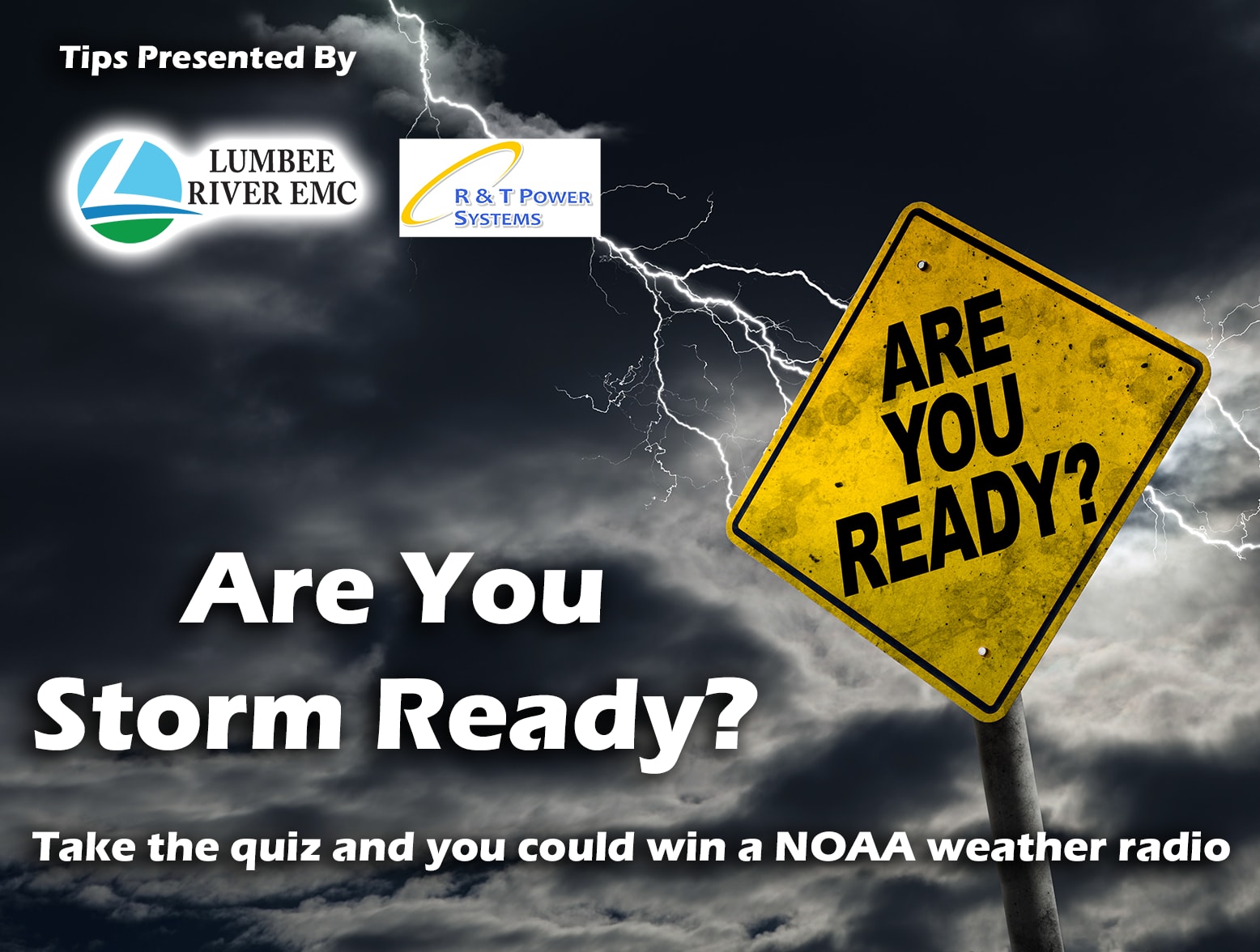 Tips Presented By

LUMBEE RIVER EMC

R & T POWER SYSTEMS

ARE YOU READY?

Are You Storm Ready?

Take the quiz and you could win a NOAA weather radio